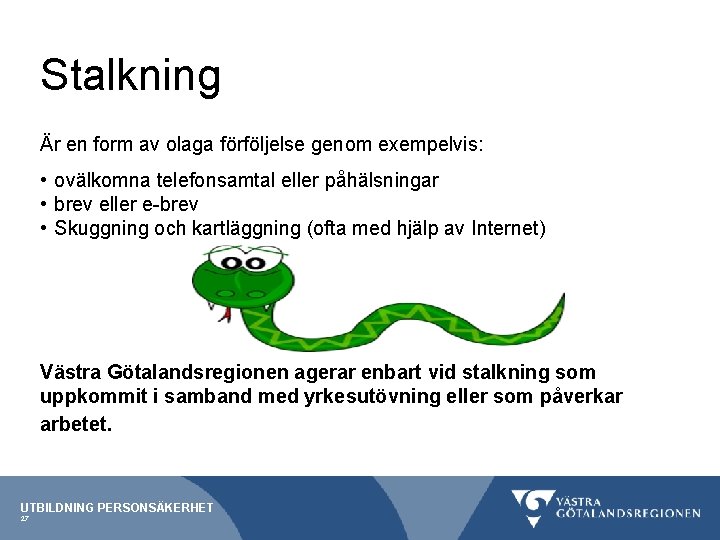 Stalkning

Är en form av olaga förföljelse genom exempelvis:

• ovälkomna telefonsamtal eller påhälsningar
• brev eller e-brev
• Skuggning och kartläggning (ofta med hjälp av Internet)

Västra Götalandsregionen agerar enbart vid stalkning som uppkommit i samband med yrkesutövning eller som påverkar arbetet.

UTBILDNING PERSONSÄKERHET
27

VÄSTRA GÖTALANDSREGIONEN